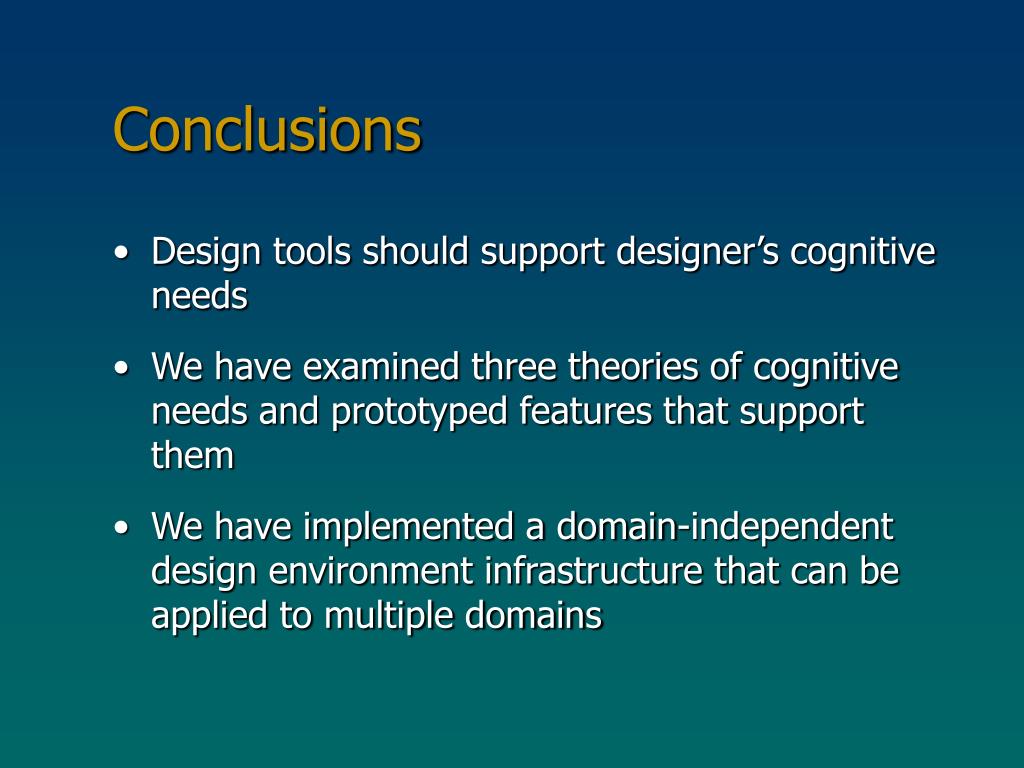 Conclusions

• Design tools should support designer’s cognitive needs

• We have examined three theories of cognitive needs and prototyped features that support them

• We have implemented a domain-independent design environment infrastructure that can be applied to multiple domains